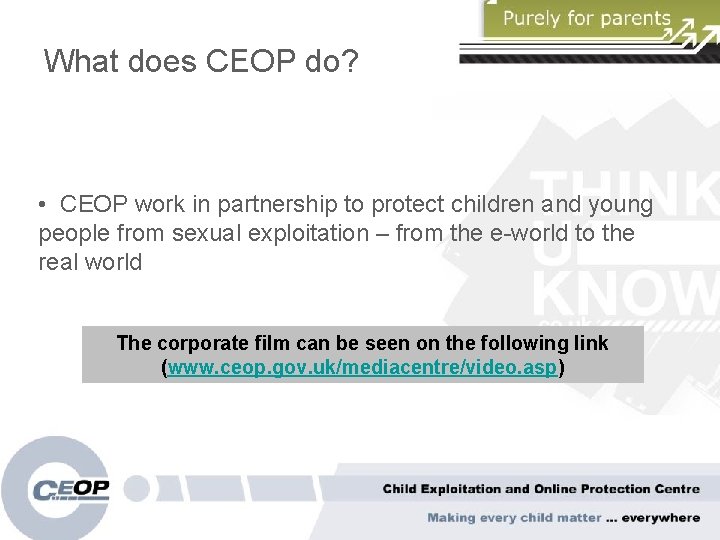 Purely for parents

What does CEOP do?

THINK U KNOW co.uk

• CEOP work in partnership to protect children and young people from sexual exploitation – from the e-world to the real world

The corporate film can be seen on the following link (www.ceop.gov.uk/mediacentre/video.asp)

CEOP

Child Exploitation and Online Protection Centre

Making every child matter ... everywhere